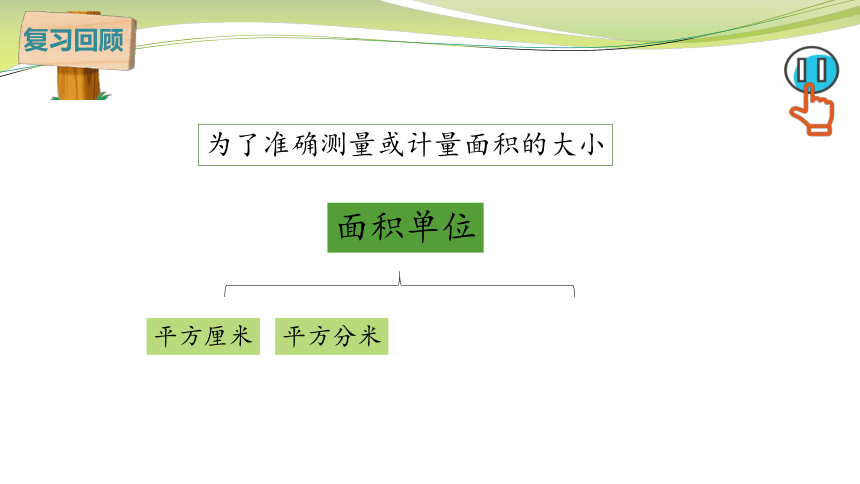 复习回顾

为了准确测量或计量面积的大小

面积单位

平方厘米

平方分米